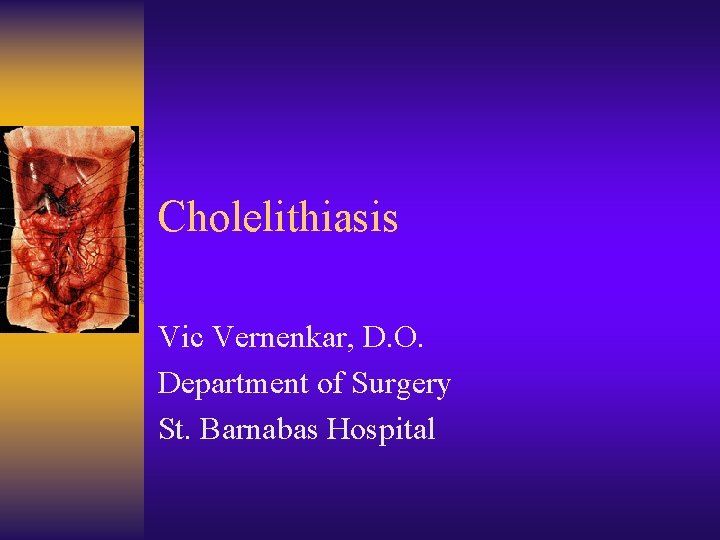 Cholelithiasis

Vic Vernenkar, D.O.
Department of Surgery
St. Barnabas Hospital